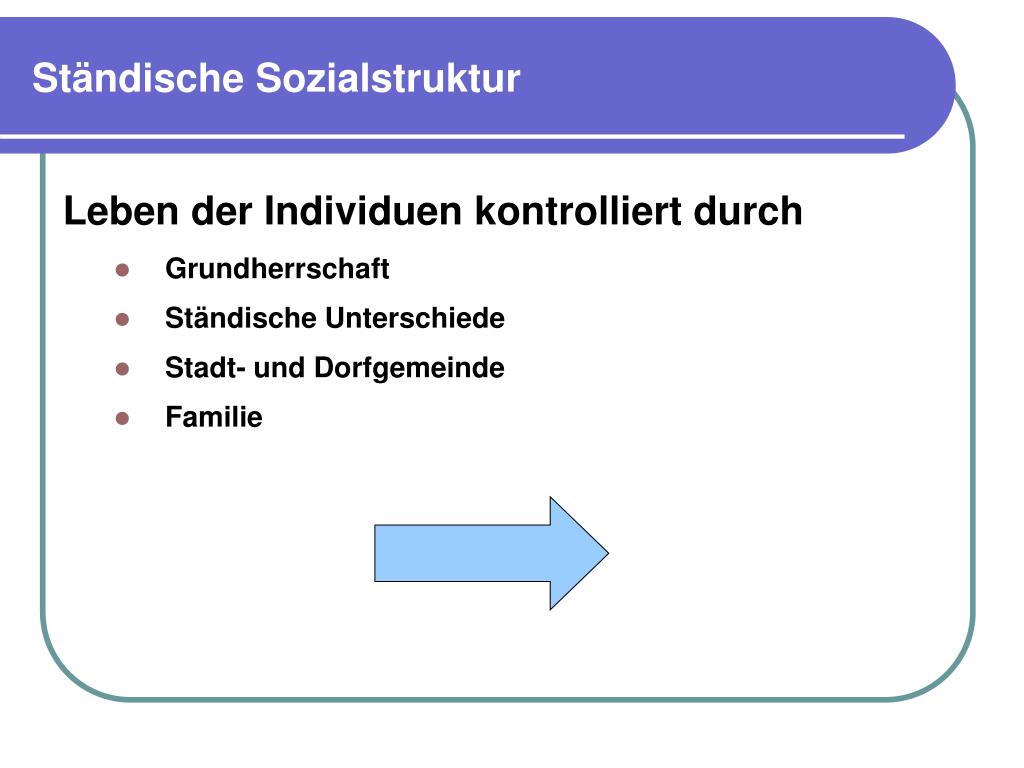 Ständische Sozialstruktur

Leben der Individuen kontrolliert durch

- Grundherrschaft
- Ständische Unterschiede
- Stadt- und Dorfgemeinde
- Familie